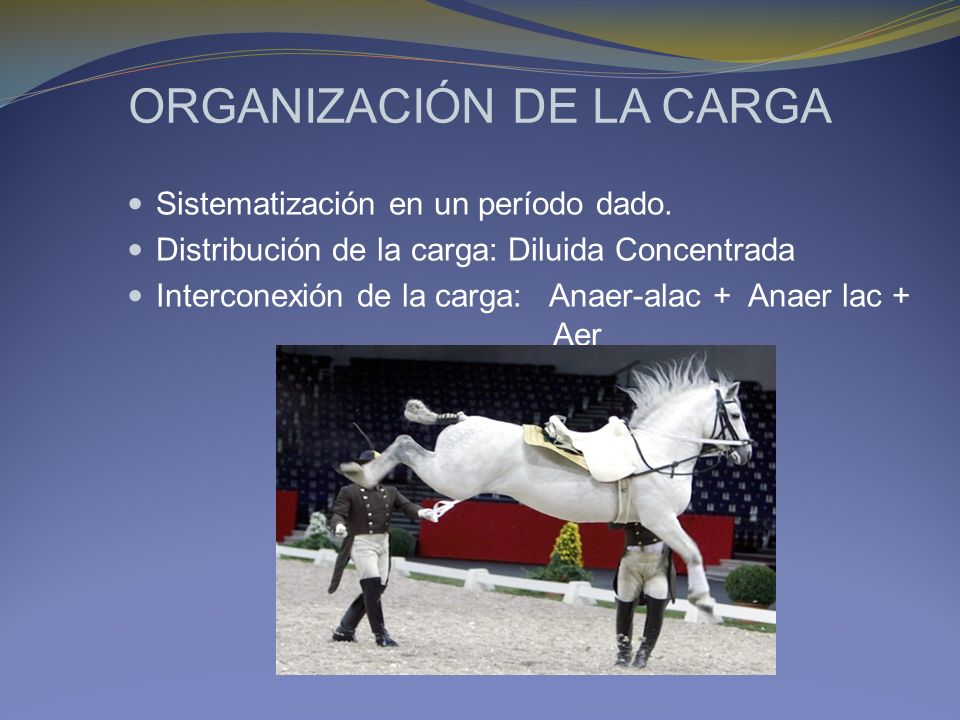 ORGANIZACIÓN DE LA CARGA

- Sistematización en un período dado.
- Distribución de la carga: Diluida Concentrada
- Interconexión de la carga: Anaer-alac + Anaer lac + Aer